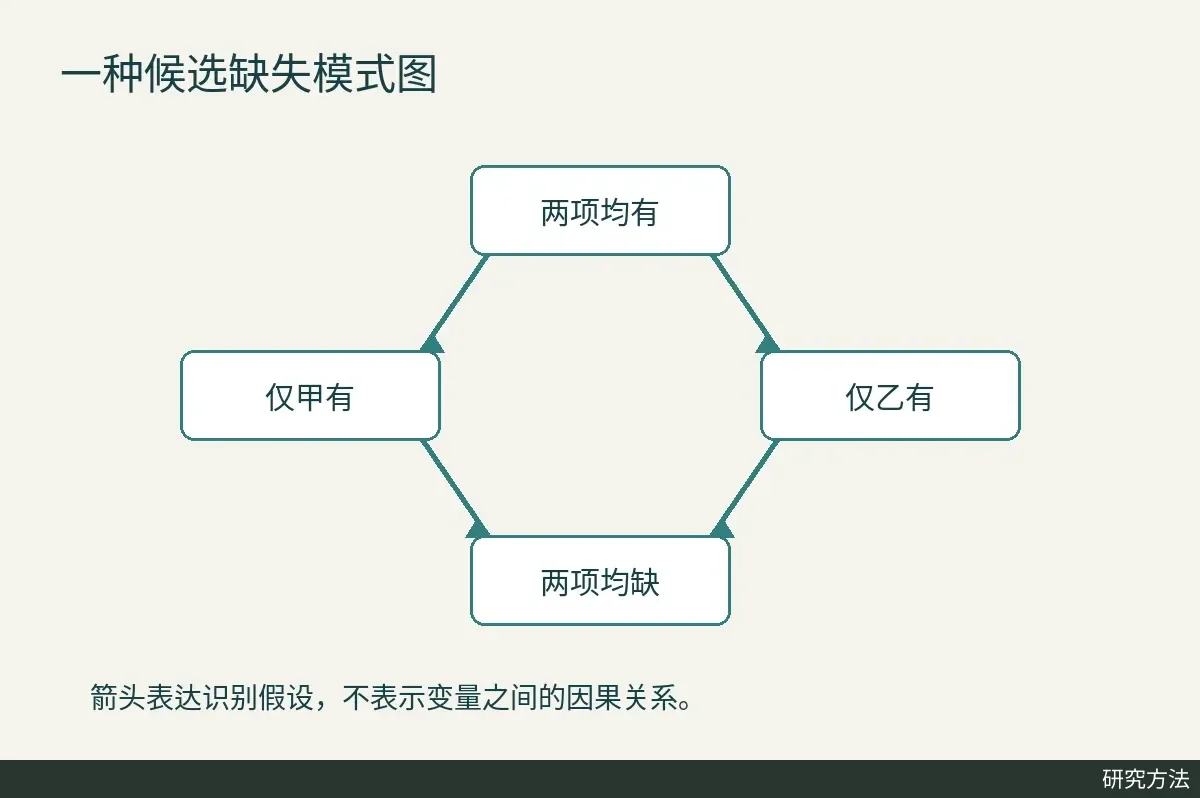 一种候选缺失模式图

两项均有

仅甲有

仅乙有

两项均缺

箭头表达识别假设，不表示变量之间的因果关系。

研究方法